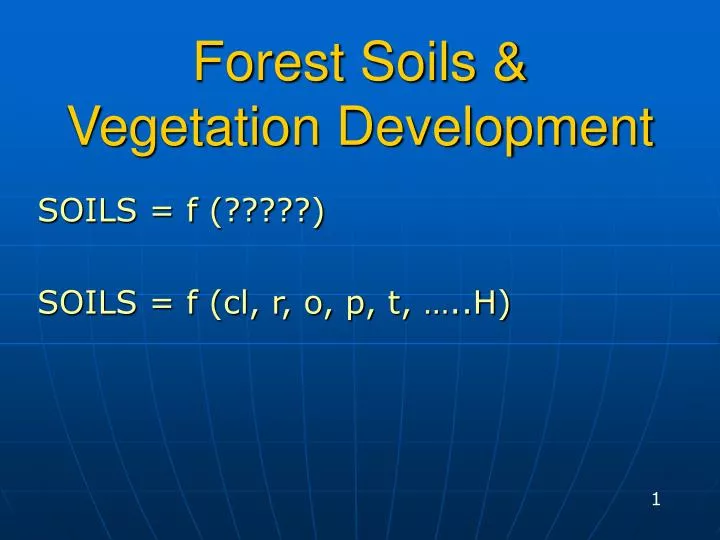 Forest Soils & Vegetation Development

SOILS = f (?????)

SOILS = f (cl, r, o, p, t, …..H)

1